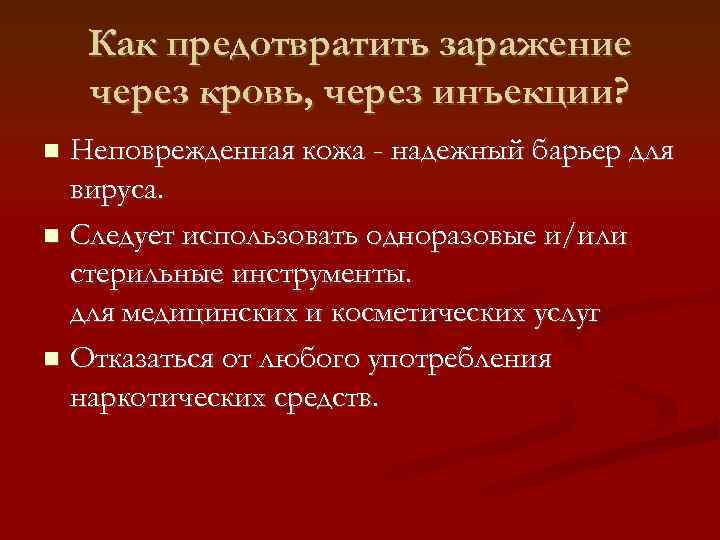 Как предотвратить заражение через кровь, через инъекции?

Неповрежденная кожа - надежный барьер для вируса.

Следует использовать одноразовые и/или стерильные инструменты.
для медицинских и косметических услуг

Отказаться от любого употребления наркотических средств.